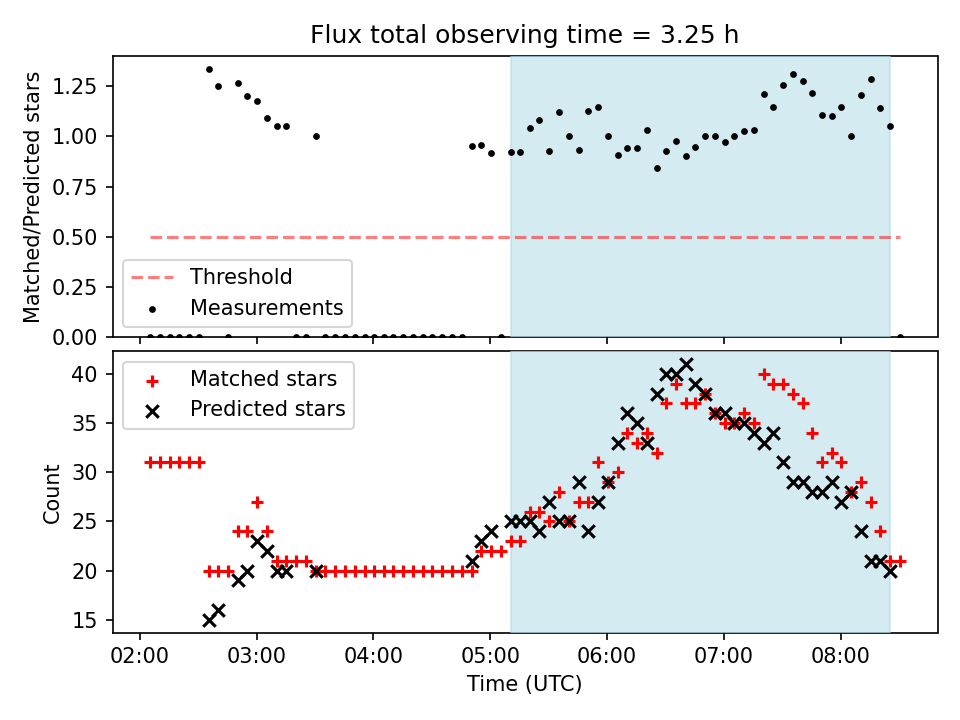 Flux total observing time = 3.25 h

Matched/Predicted stars

1.25
1.00
0.75
0.50
0.25
0.00

Threshold
Measurements

Count

40
35
30
25
20
15

Matched stars
Predicted stars

02:00
03:00
04:00
05:00
06:00
07:00
08:00

Time (UTC)